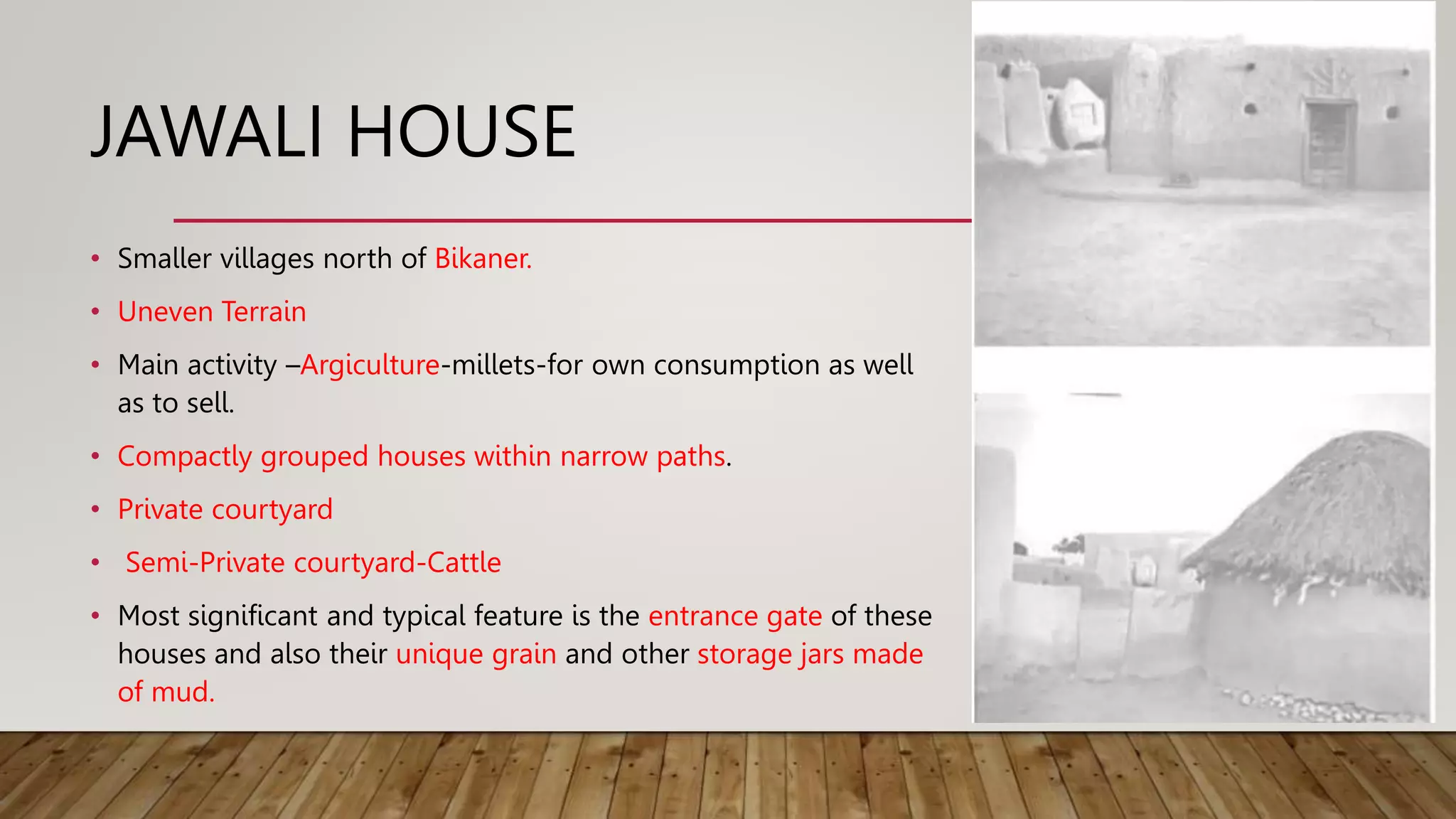 JAWALI HOUSE

• Smaller villages north of Bikaner.

• Uneven Terrain

• Main activity –Argiculture-millets-for own consumption as well as to sell.

• Compactly grouped houses within narrow paths.

• Private courtyard

• Semi-Private courtyard-Cattle

• Most significant and typical feature is the entrance gate of these houses and also their unique grain and other storage jars made of mud.